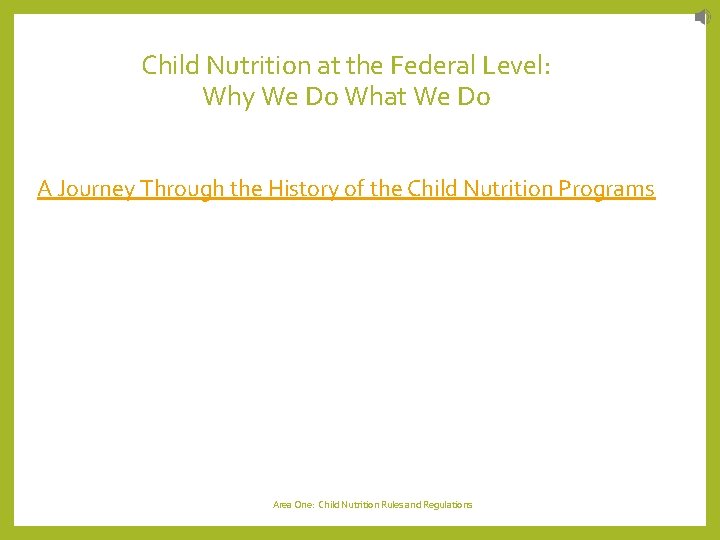 Child Nutrition at the Federal Level:
Why We Do What We Do

A Journey Through the History of the Child Nutrition Programs

Area One: Child Nutrition Rules and Regulations